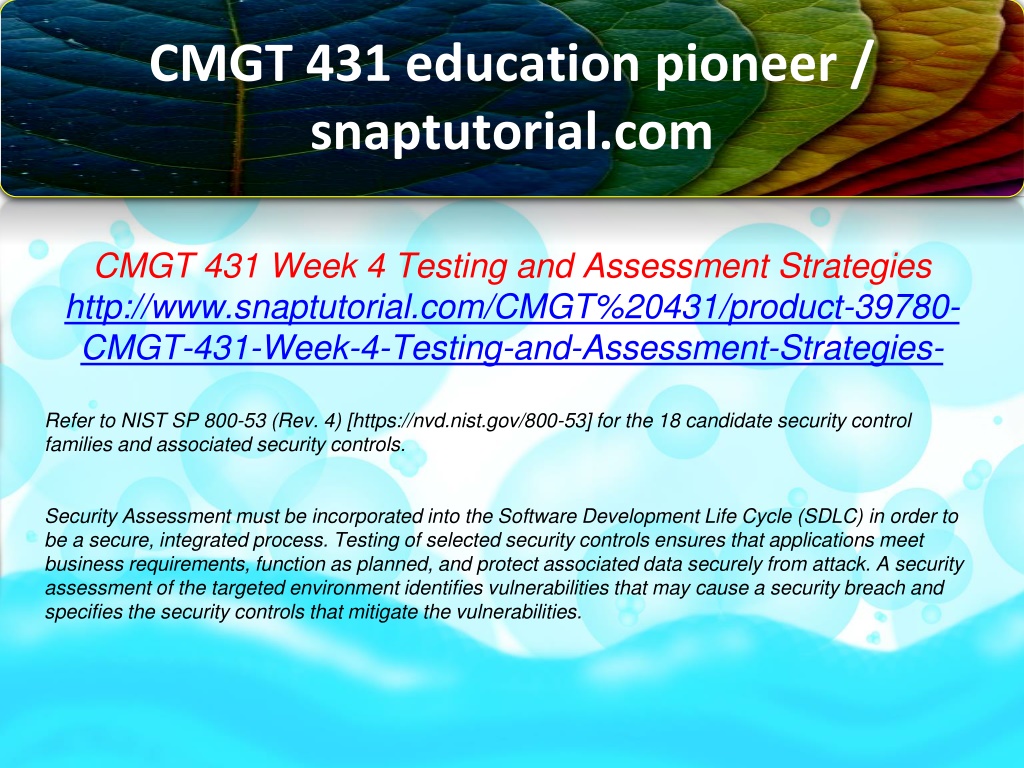 CMGT 431 education pioneer / snaptutorial.com

CMGT 431 Week 4 Testing and Assessment Strategies
http://www.snaptutorial.com/CMGT%20431/product-39780-CMGT-431-Week-4-Testing-and-Assessment-Strategies-

Refer to NIST SP 800-53 (Rev. 4) [https://nvd.nist.gov/800-53] for the 18 candidate security control families and associated security controls.

Security Assessment must be incorporated into the Software Development Life Cycle (SDLC) in order to be a secure, integrated process. Testing of selected security controls ensures that applications meet business requirements, function as planned, and protect associated data securely from attack. A security assessment of the targeted environment identifies vulnerabilities that may cause a security breach and specifies the security controls that mitigate the vulnerabilities.